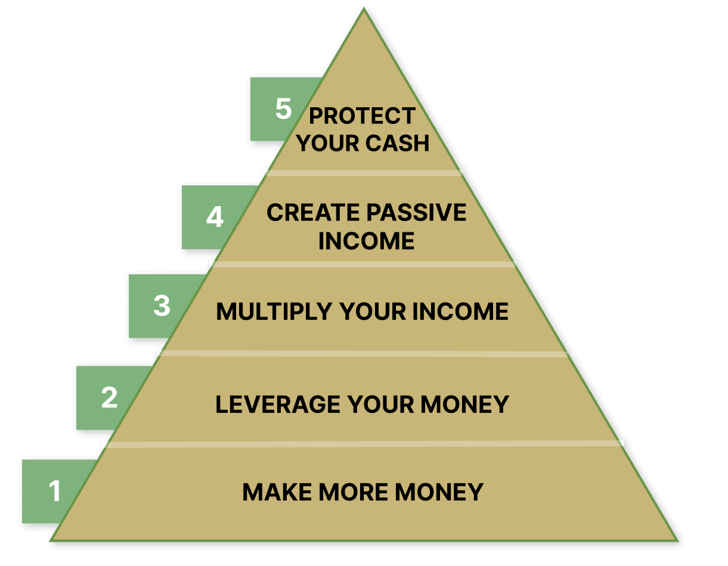 5 PROTECT YOUR CASH

4 CREATE PASSIVE INCOME

3 MULTIPLY YOUR INCOME

2 LEVERAGE YOUR MONEY

1 MAKE MORE MONEY